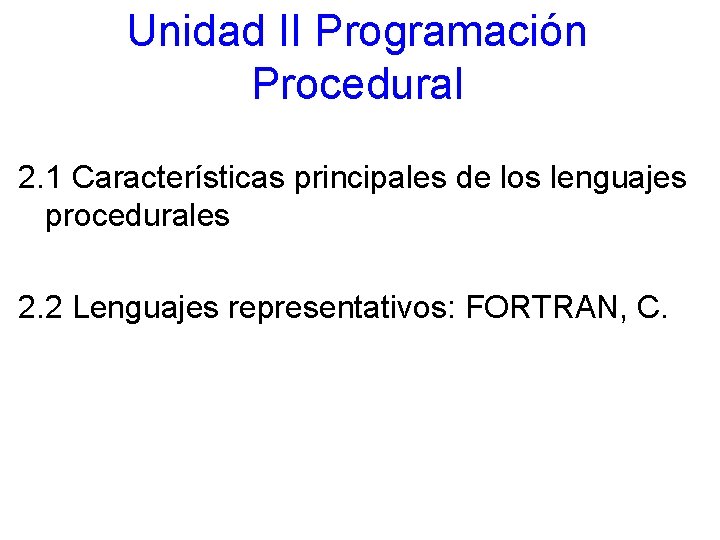 Unidad II Programación Procedural

2.1 Características principales de los lenguajes procedurales

2.2 Lenguajes representativos: FORTRAN, C.